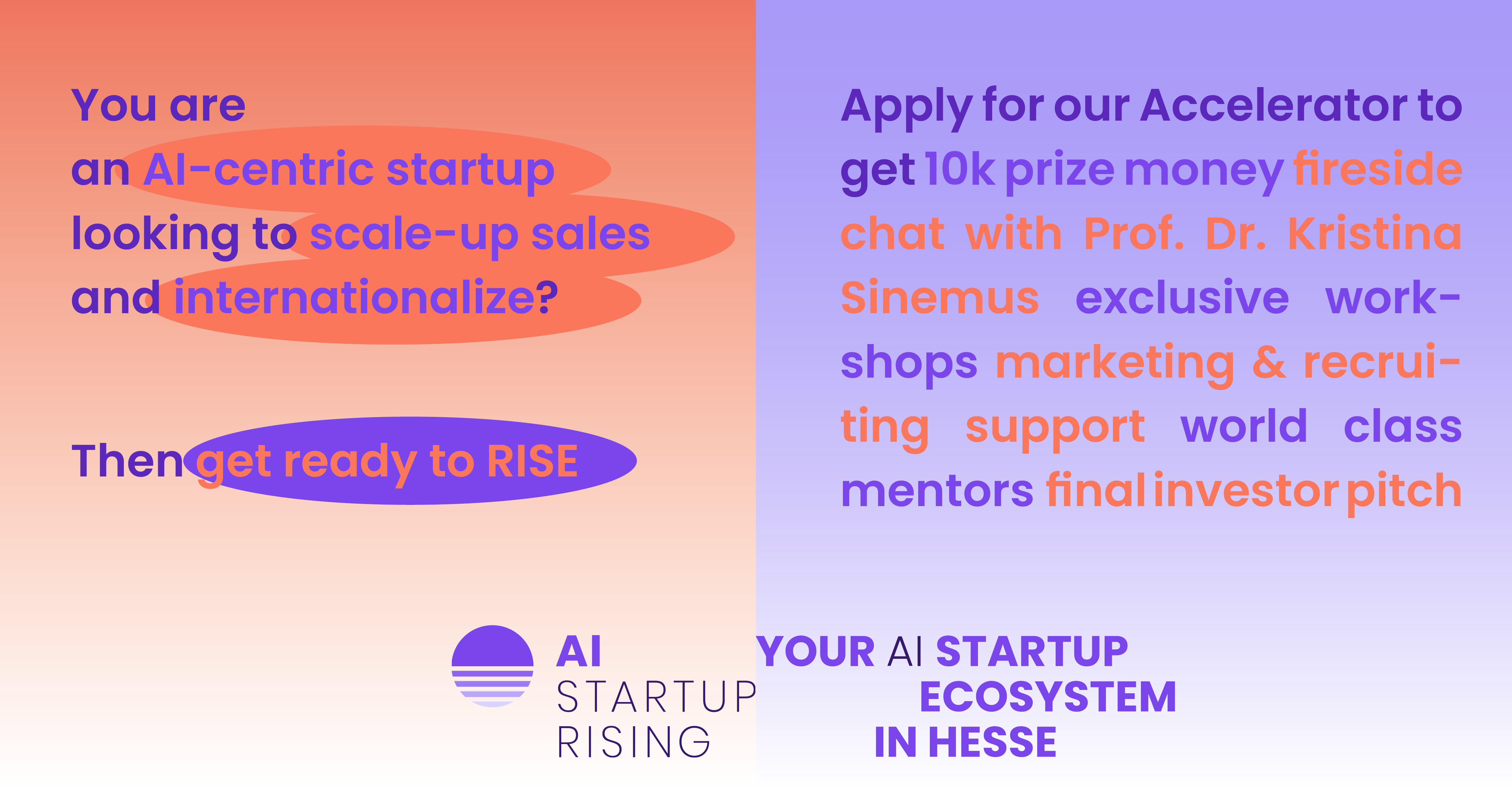 You are an AI-centric startup looking to scale-up sales and internationalize?

Then get ready to RISE

Apply for our Accelerator to get 10k prize money fireside chat with Prof. Dr. Kristina Sinemus exclusive workshops marketing & recruiting support world class mentors final investor pitch

AI STARTUP RISING

YOUR AI STARTUP ECOSYSTEM IN HESSE